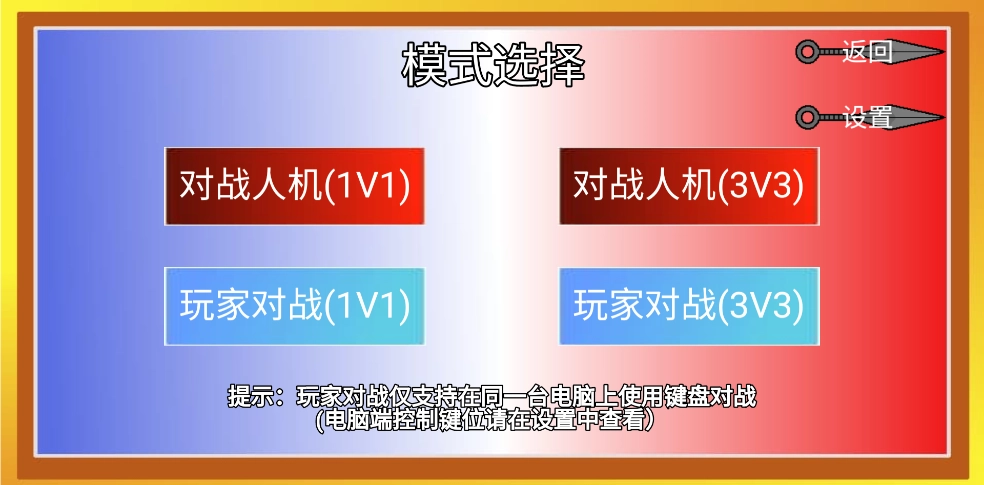 模式选择

返回

设置

对战人机(1V1)

对战人机(3V3)

玩家对战(1V1)

玩家对战(3V3)

提示：玩家对战仅支持在同一台电脑上使用键盘对战
(电脑端控制键位请在设置中查看)